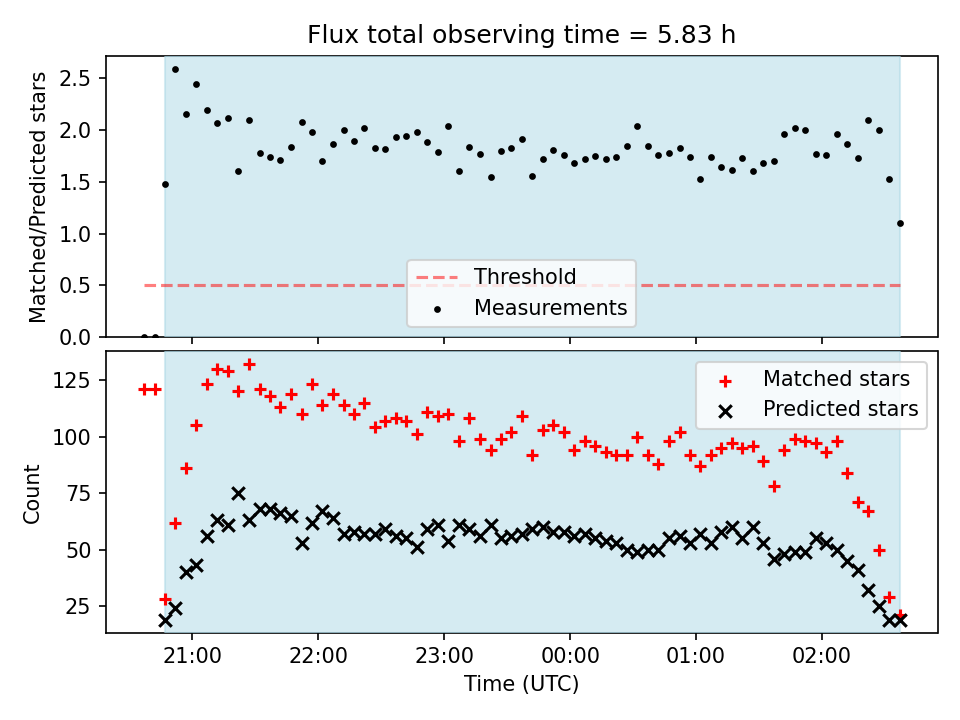 Flux total observing time = 5.83 h

Matched/Predicted stars

2.5
2.0
1.5
1.0
0.5
0.0

Threshold
Measurements

Count

125
100
75
50
25

Matched stars
Predicted stars

21:00
22:00
23:00
00:00
01:00
02:00

Time (UTC)